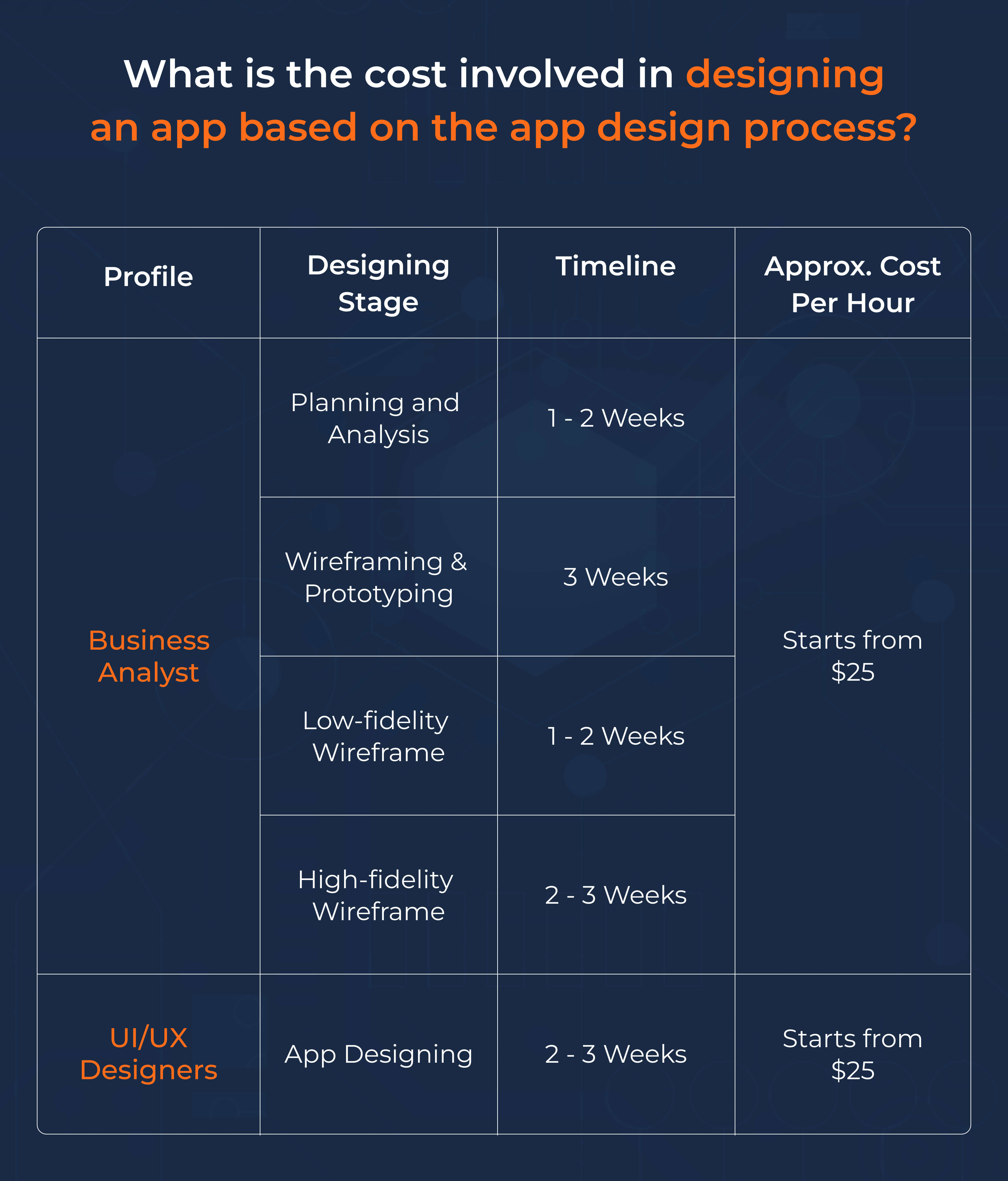 What is the cost involved in designing an app based on the app design process?

| Profile | Designing Stage | Timeline | Approx. Cost Per Hour |
|---|---|---|---|
| Business Analyst | Planning and Analysis | 1 - 2 Weeks | Starts from \$25 |
| | Wireframing & Prototyping | 3 Weeks | |
| | Low-fidelity Wireframe | 1 - 2 Weeks | |
| | High-fidelity Wireframe | 2 - 3 Weeks | |
| UI/UX Designers | App Designing | 2 - 3 Weeks | Starts from \$25 |